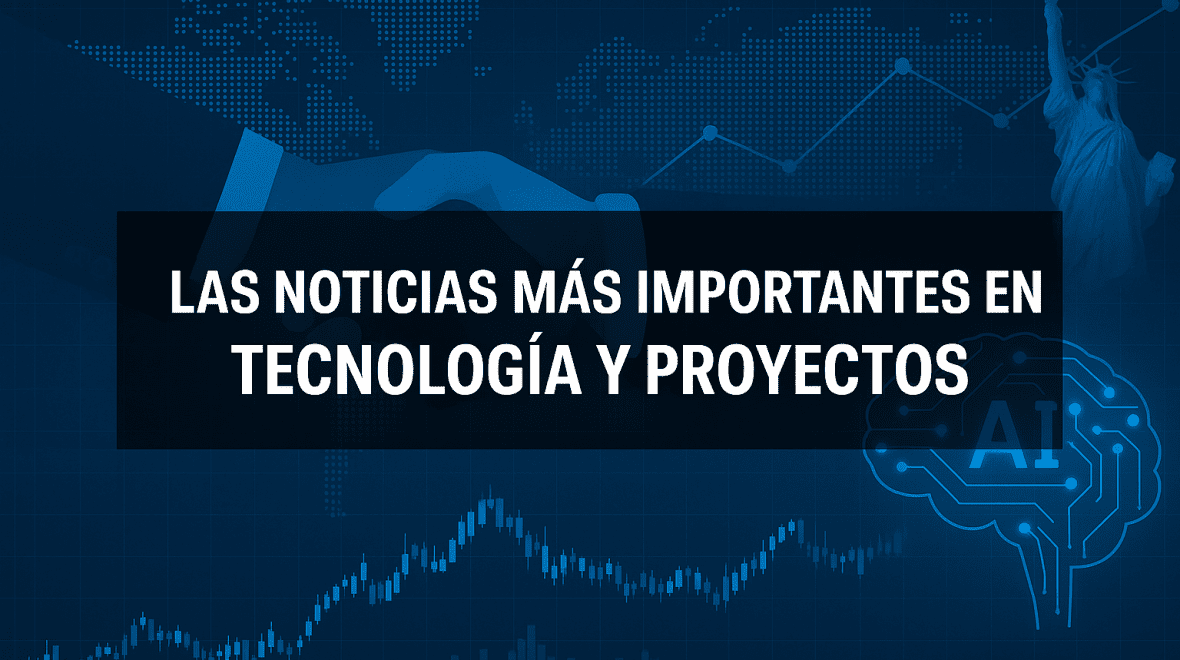 LAS NOTICIAS MÁS IMPORTANTES EN TECNOLOGÍA Y PROYECTOS

AI